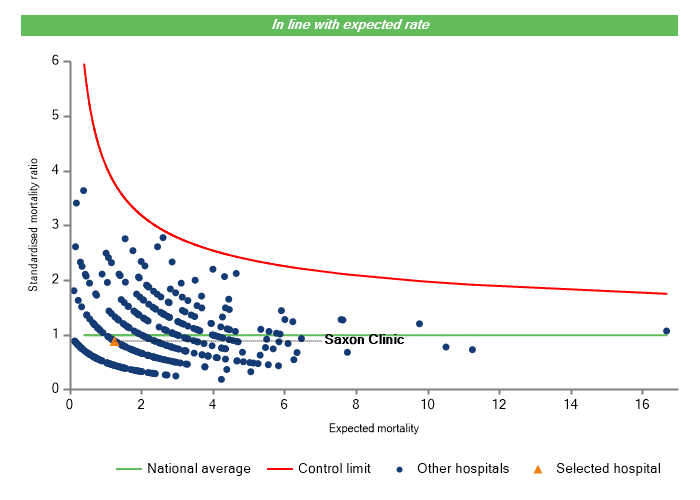 In line with expected rate

Standardised mortality ratio

6
5
4
3
2
1
0

Saxon Clinic

0 2 4 6 8 10 12 14 16

Expected mortality

National average Control limit Other hospitals Selected hospital